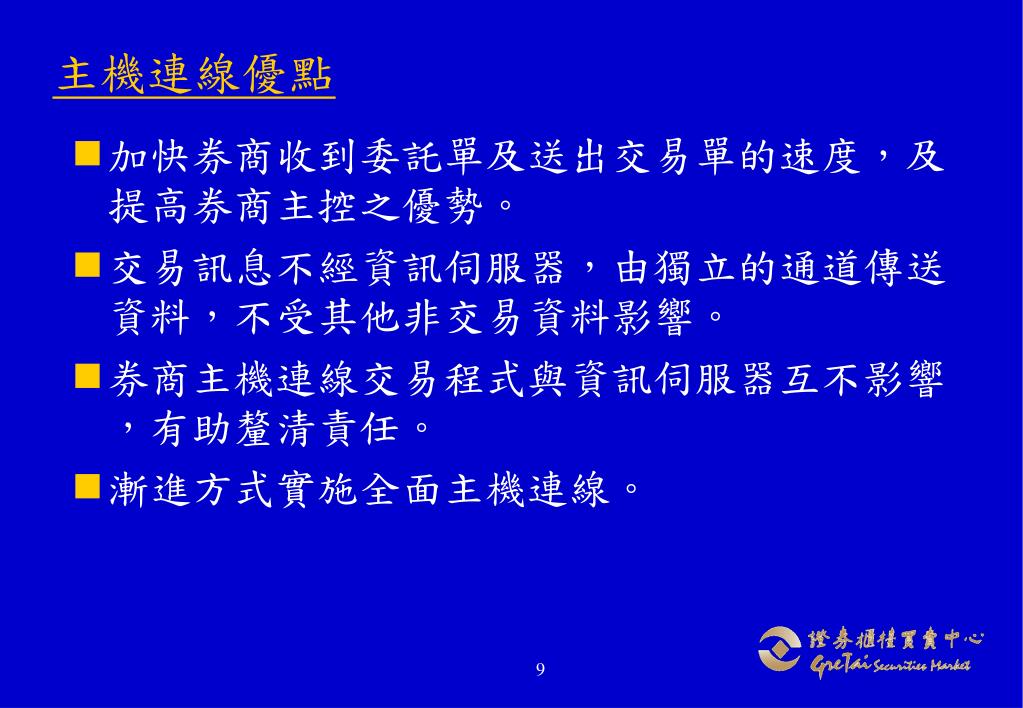 主機連線優點

加快券商收到委託單及送出交易單的速度，及提高券商主控之優勢。

交易訊息不經資訊伺服器，由獨立的通道傳送資料，不受其他非交易資料影響。

券商主機連線交易程式與資訊伺服器互不影響，有助釐清責任。

漸進方式實施全面主機連線。

9

證券櫃檯買賣中心
GreTai Securities Market